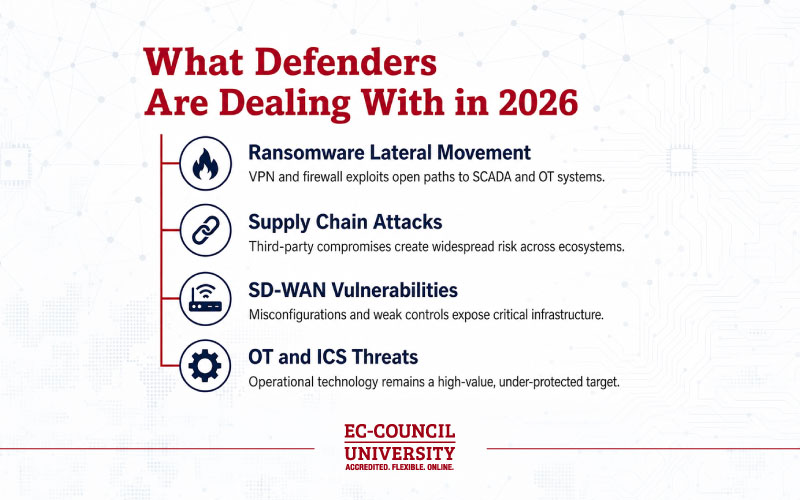 What Defenders Are Dealing With in 2026

Ransomware Lateral Movement
VPN and firewall exploits open paths to SCADA and OT systems.

Supply Chain Attacks
Third-party compromises create widespread risk across ecosystems.

SD-WAN Vulnerabilities
Misconfigurations and weak controls expose critical infrastructure.

OT and ICS Threats
Operational technology remains a high-value, under-protected target.

EC-COUNCIL
UNIVERSITY
ACCREDITED. FLEXIBLE. ONLINE.